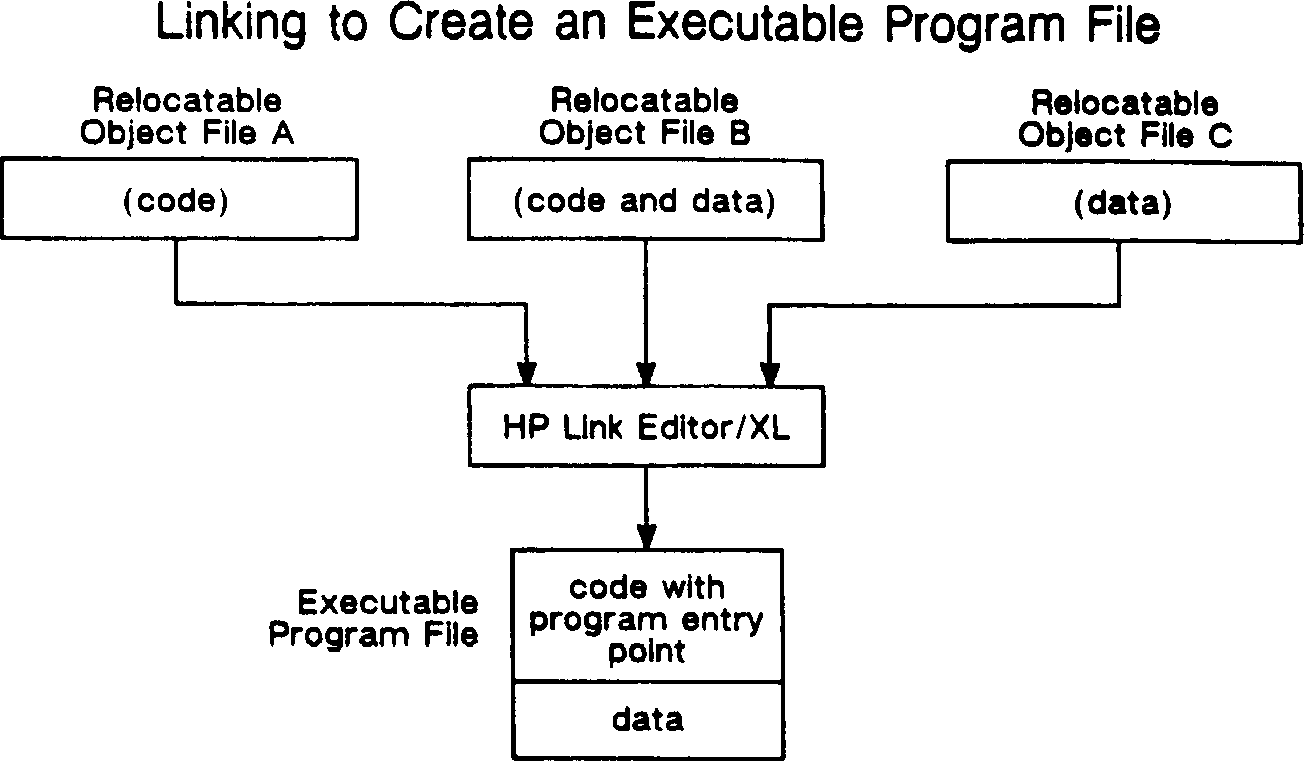 Linking to Create an Executable Program File

Relocatable Object File A

(code)

Relocatable Object File B

(code and data)

Relocatable Object File C

(data)

HP Link Editor/XL

Executable Program File

code with program entry point

data